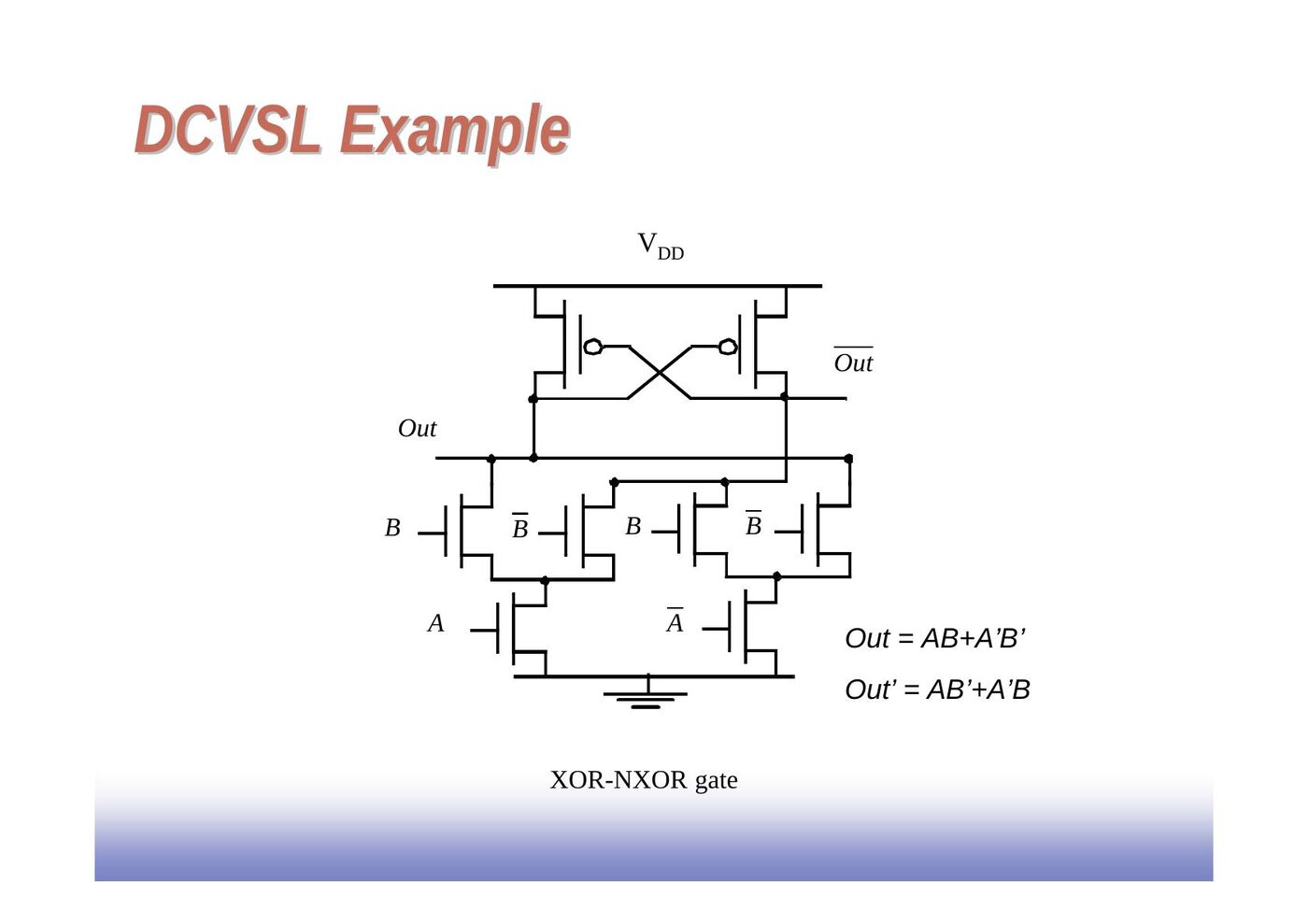 DCVSL Example

$V_{DD}$

$\overline{Out}$

Out

B

$\overline{B}$

B

$\overline{B}$

A

$\overline{A}$

Out = AB+A'B'

Out' = AB'+A'B

XOR-NXOR gate